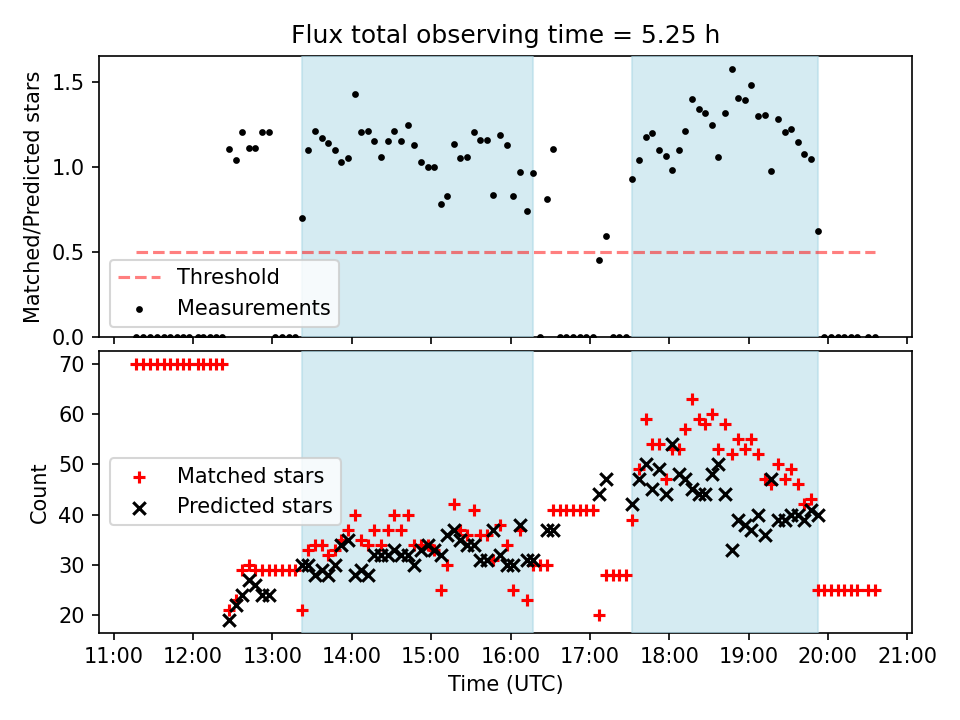 Flux total observing time = 5.25 h

Matched/Predicted stars

1.5
1.0
0.5
0.0

Threshold
Measurements

Count

70
60
50
40
30
20

Matched stars
Predicted stars

11:00 12:00 13:00 14:00 15:00 16:00 17:00 18:00 19:00 20:00 21:00

Time (UTC)